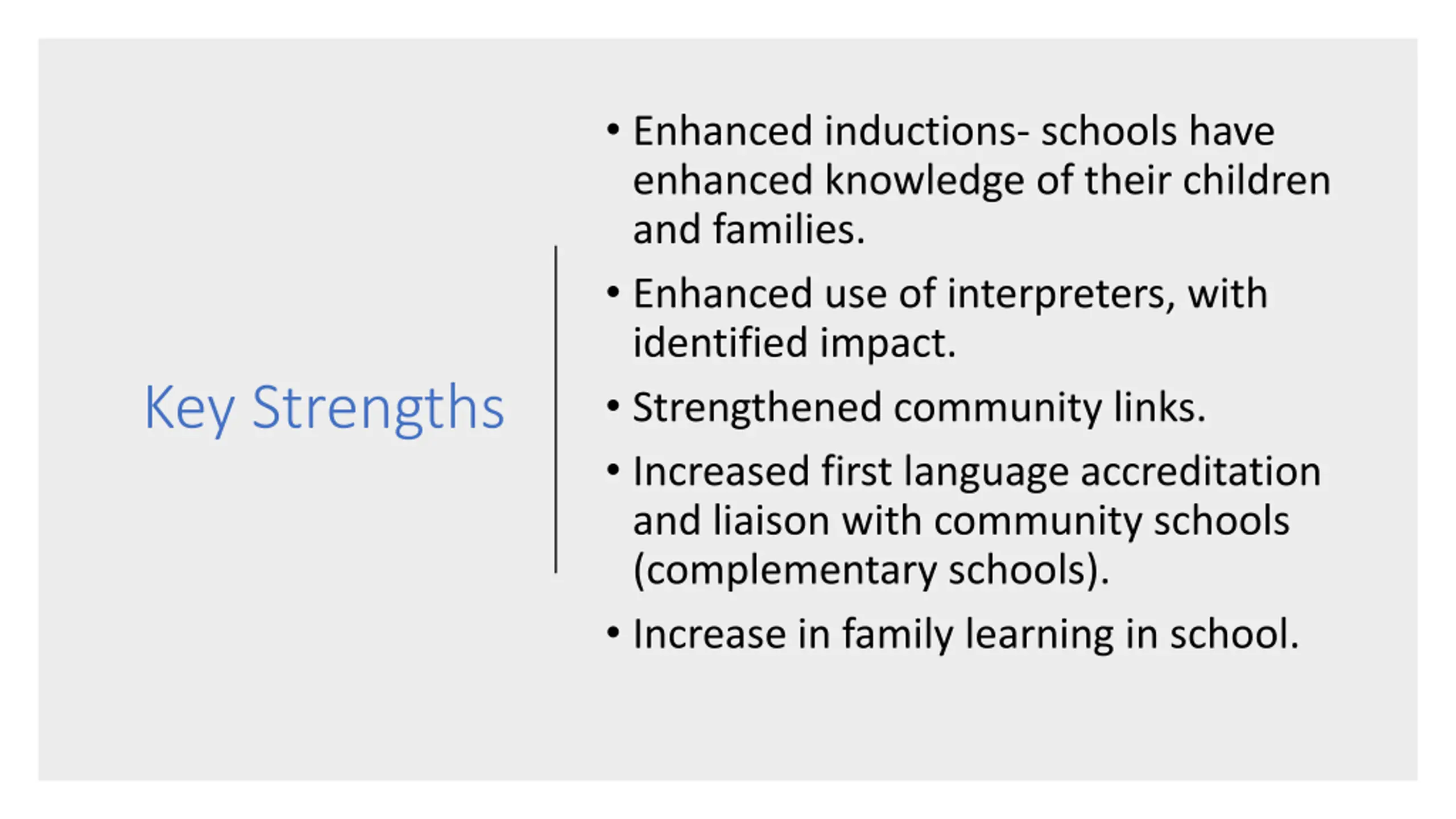 Key Strengths

• Enhanced inductions- schools have enhanced knowledge of their children and families.

• Enhanced use of interpreters, with identified impact.

• Strengthened community links.

• Increased first language accreditation and liaison with community schools (complementary schools).

• Increase in family learning in school.